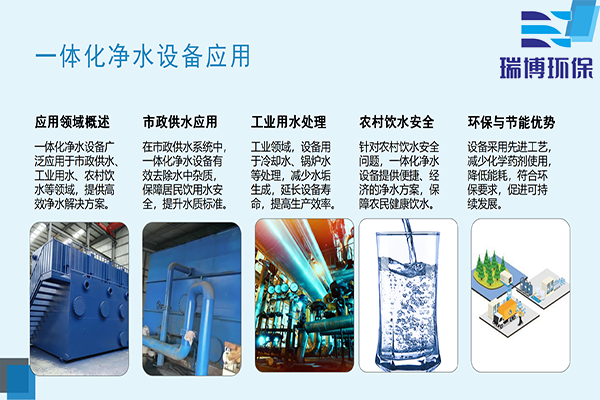 一体化净水设备应用

瑞博环保

应用领域概述

一体化净水设备广泛应用于市政供水、工业用水、农村饮水等领域，提供高效净水解决方案。

市政供水应用

在市政供水系统中，一体化净水设备有效去除水中杂质，保障居民饮用水安全，提升水质标准。

工业用水处理

工业领域，设备用于冷却水、锅炉水等处理，减少水垢生成，延长设备寿命，提高生产效率。

农村饮水安全

针对农村饮水安全问题，一体化净水设备提供便捷、经济的净水方案，保障农民健康饮水。

环保与节能优势

设备采用先进工艺，减少化学药剂使用，降低能耗，符合环保要求，促进可持续发展。